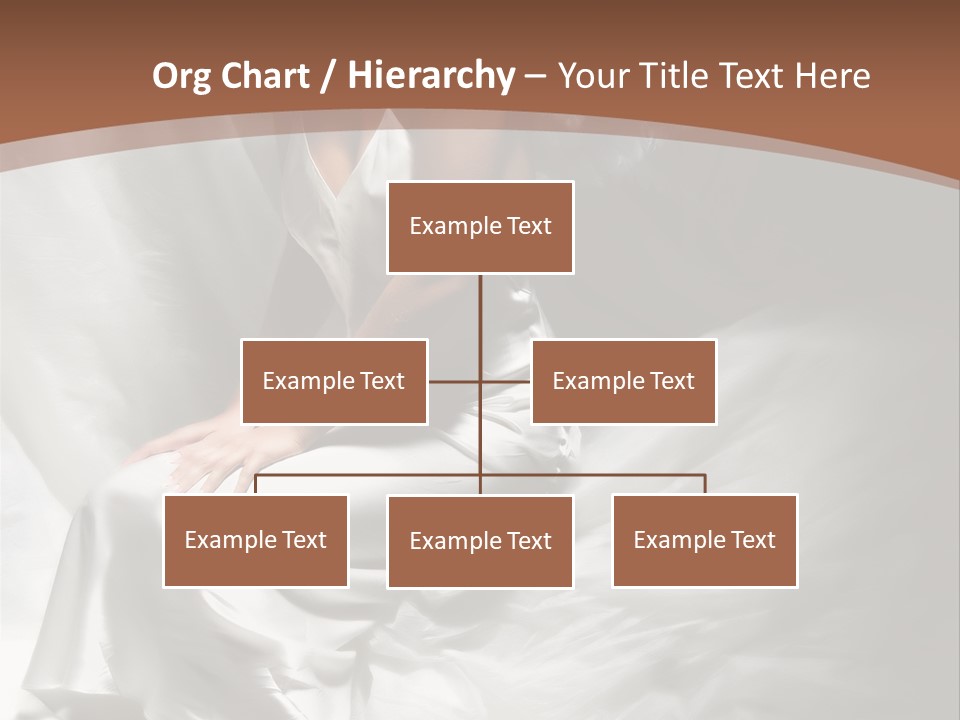 Org Chart / Hierarchy – Your Title Text Here

Example Text

Example Text

Example Text

Example Text

Example Text

Example Text